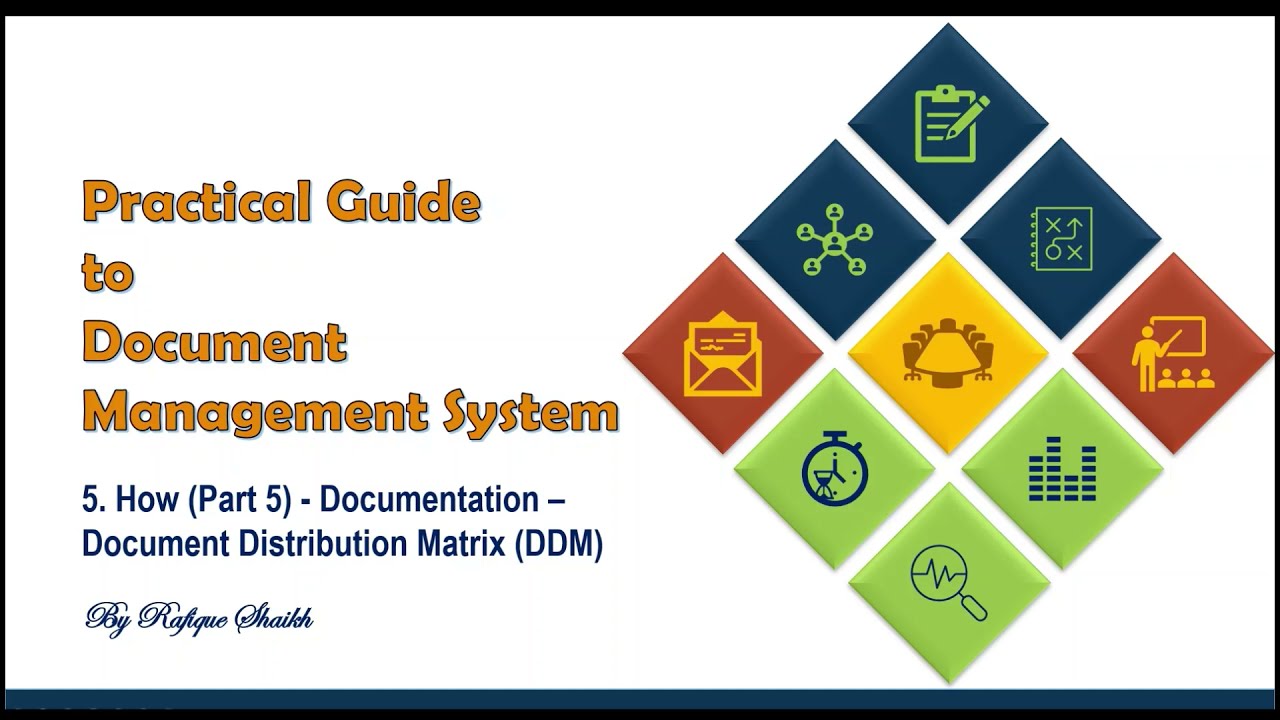 Practical Guide
to
Document
Management System

5. How (Part 5) - Documentation – Document Distribution Matrix (DDM)

By Rafique Shaikh